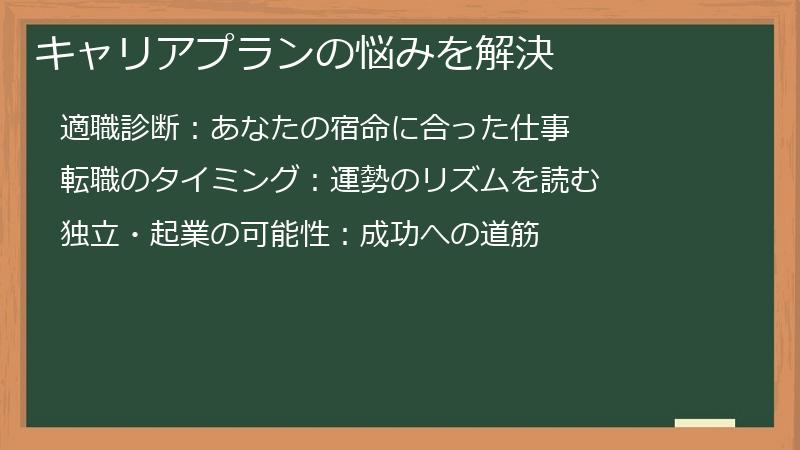 キャリアプランの悩みを解決

適職診断：あなたの宿命に合った仕事

転職のタイミング：運勢のリズムを読む

独立・起業の可能性：成功への道筋